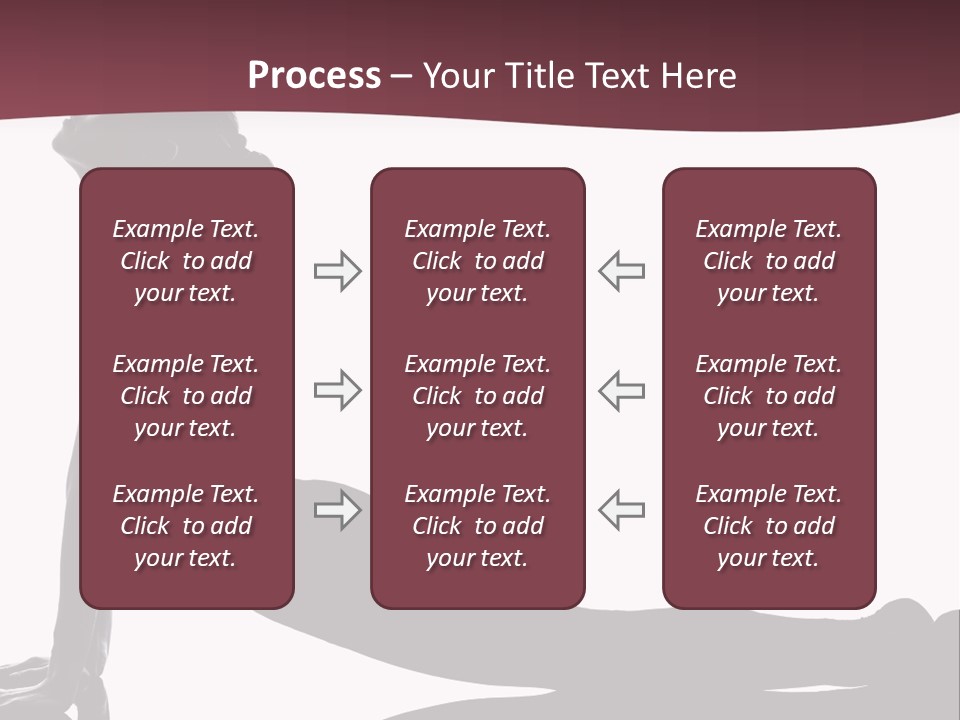 Process – Your Title Text Here

Example Text. Click to add your text.

Example Text. Click to add your text.

Example Text. Click to add your text.

Example Text. Click to add your text.

Example Text. Click to add your text.

Example Text. Click to add your text.

Example Text. Click to add your text.

Example Text. Click to add your text.

Example Text. Click to add your text.